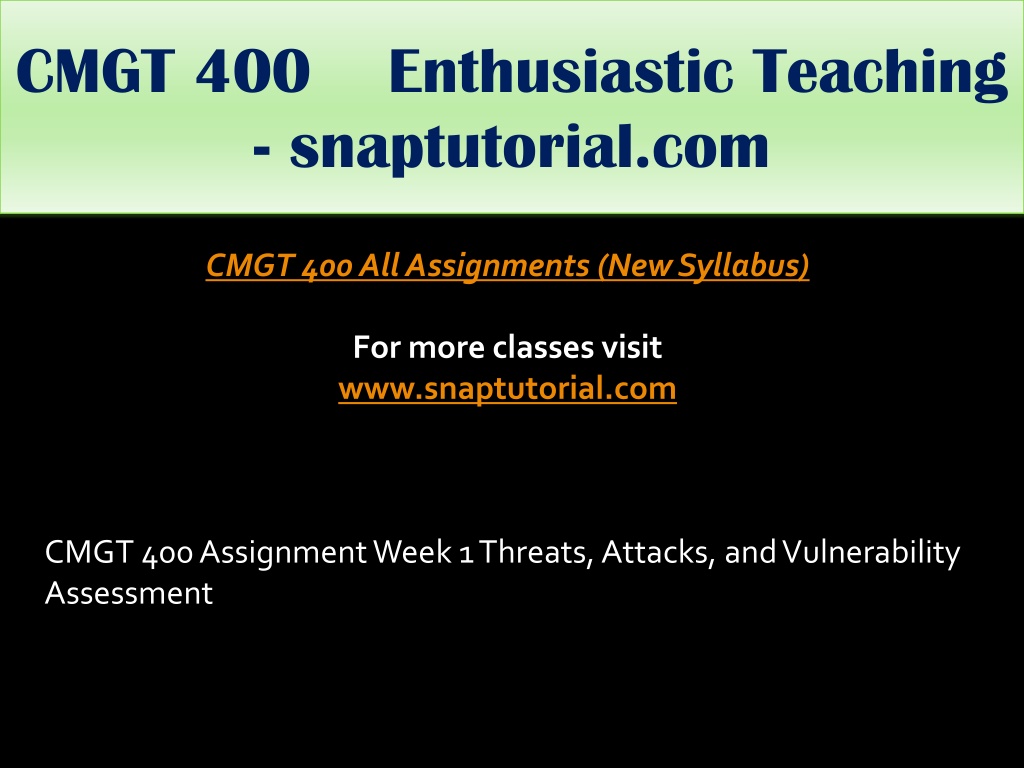 CMGT 400 Enthusiastic Teaching - snaptutorial.com

CMGT 400 All Assignments (New Syllabus)

For more classes visit
www.snaptutorial.com

CMGT 400 Assignment Week 1 Threats, Attacks, and Vulnerability Assessment